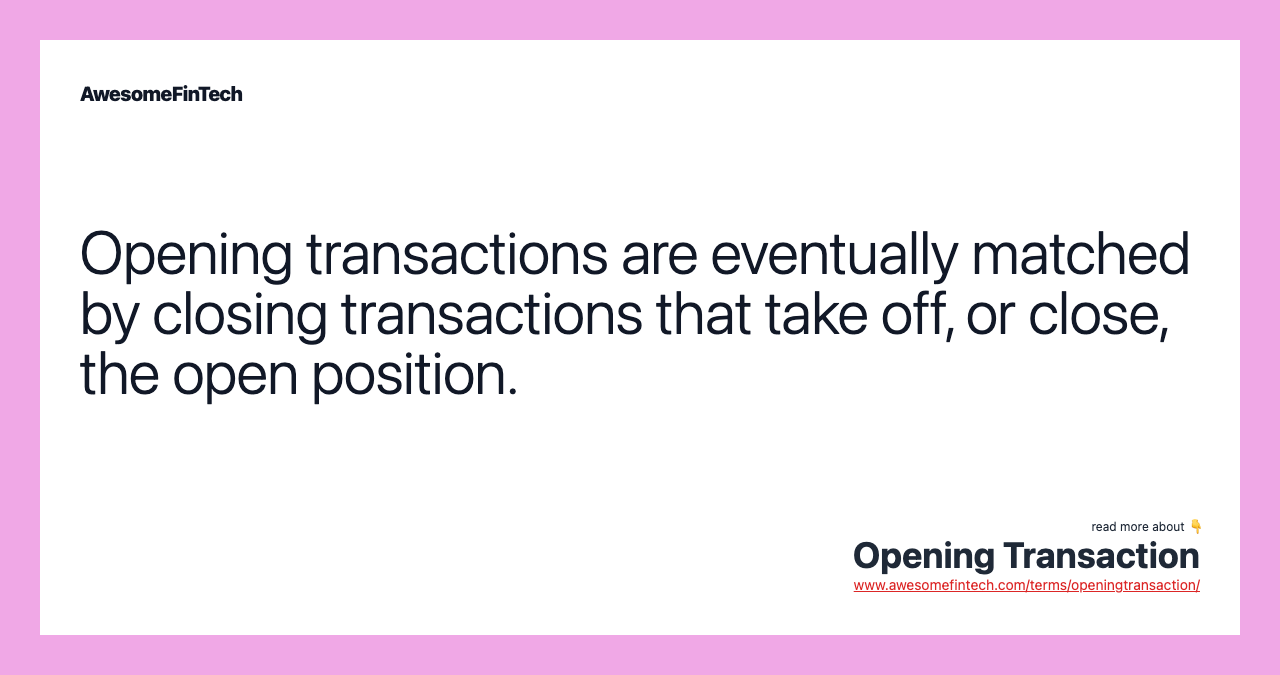 AwesomeFinTech

Opening transactions are eventually matched by closing transactions that take off, or close, the open position.

read more about 👇
Opening Transaction
www.awesomefintech.com/terms/openingtransaction/